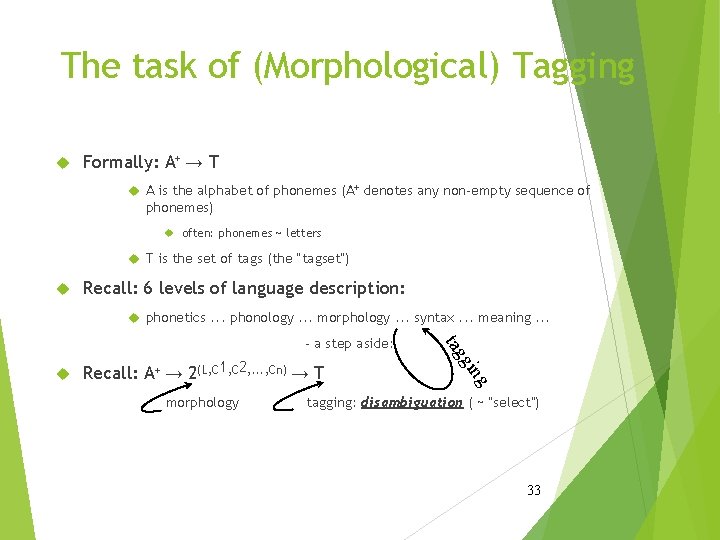 The task of (Morphological) Tagging

Formally: $A^+ \rightarrow T$

A is the alphabet of phonemes ($A^+$ denotes any non-empty sequence of phonemes)

often: phonemes ~ letters

T is the set of tags (the "tagset")

Recall: 6 levels of language description:

phonetics ... phonology ... morphology ... syntax ... meaning ...

- a step aside:

tagging

Recall: $A^+ \rightarrow 2^{(L,C1,C2,...,Cn)} \rightarrow T$

morphology

tagging: disambiguation ( ~ "select")

33